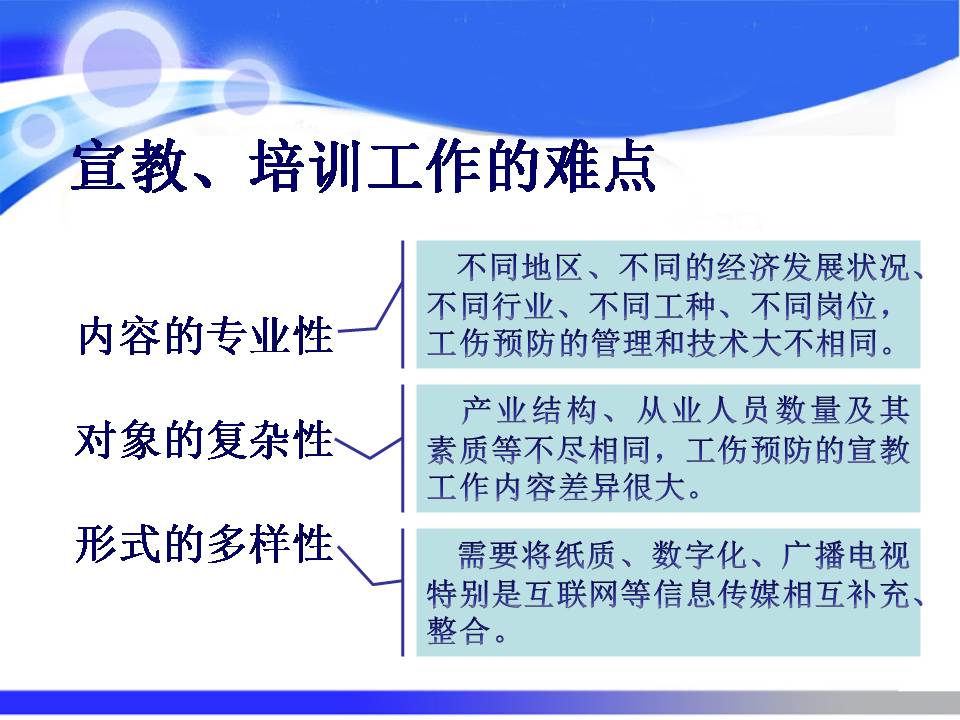 宣教、培训工作的难点

内容的专业性

不同地区、不同的经济发展状况、不同行业、不同工种、不同岗位，工伤预防的管理和技术大不相同。

对象的复杂性

产业结构、从业人员数量及其素质等不尽相同，工伤预防的宣教工作内容差异很大。

形式的多样性

需要将纸质、数字化、广播电视特别是互联网等信息传媒相互补充、整合。